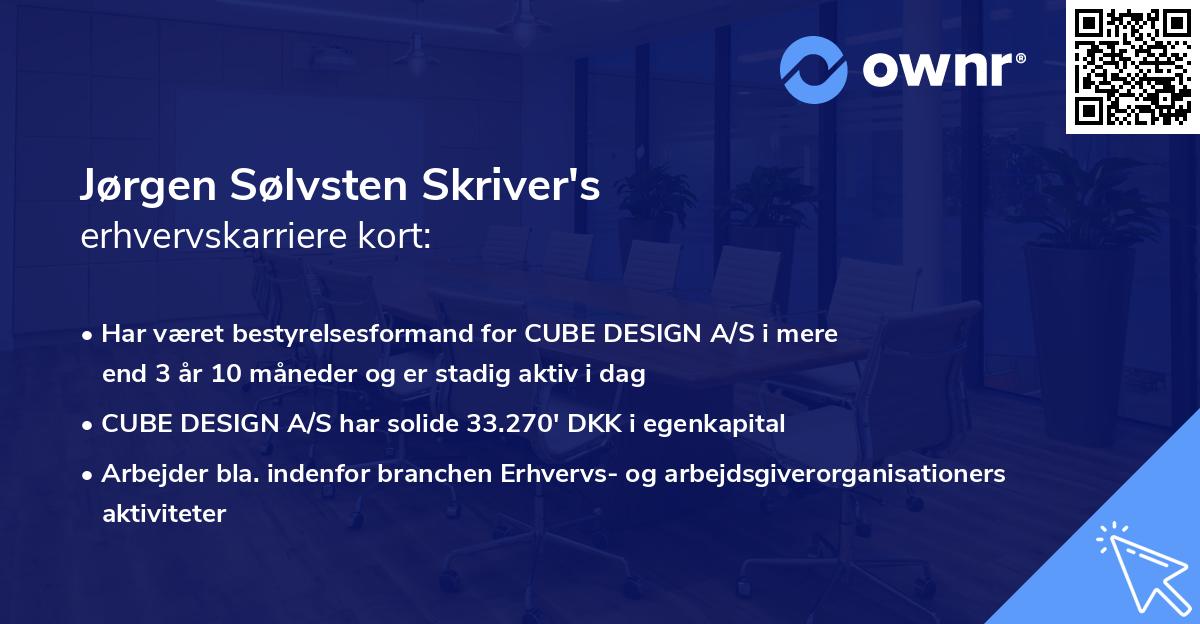 ownr®

Jørgen Sølvsten Skriver's
erhvervskarriere kort:

• Har været bestyrelsesformand for CUBE DESIGN A/S i mere end 3 år 10 måneder og er stadig aktiv i dag

• CUBE DESIGN A/S har solide 33.270' DKK i egenkapital

• Arbejder bla. indenfor branchen Erhvervs- og arbejdsgiverorganisationers aktiviteter